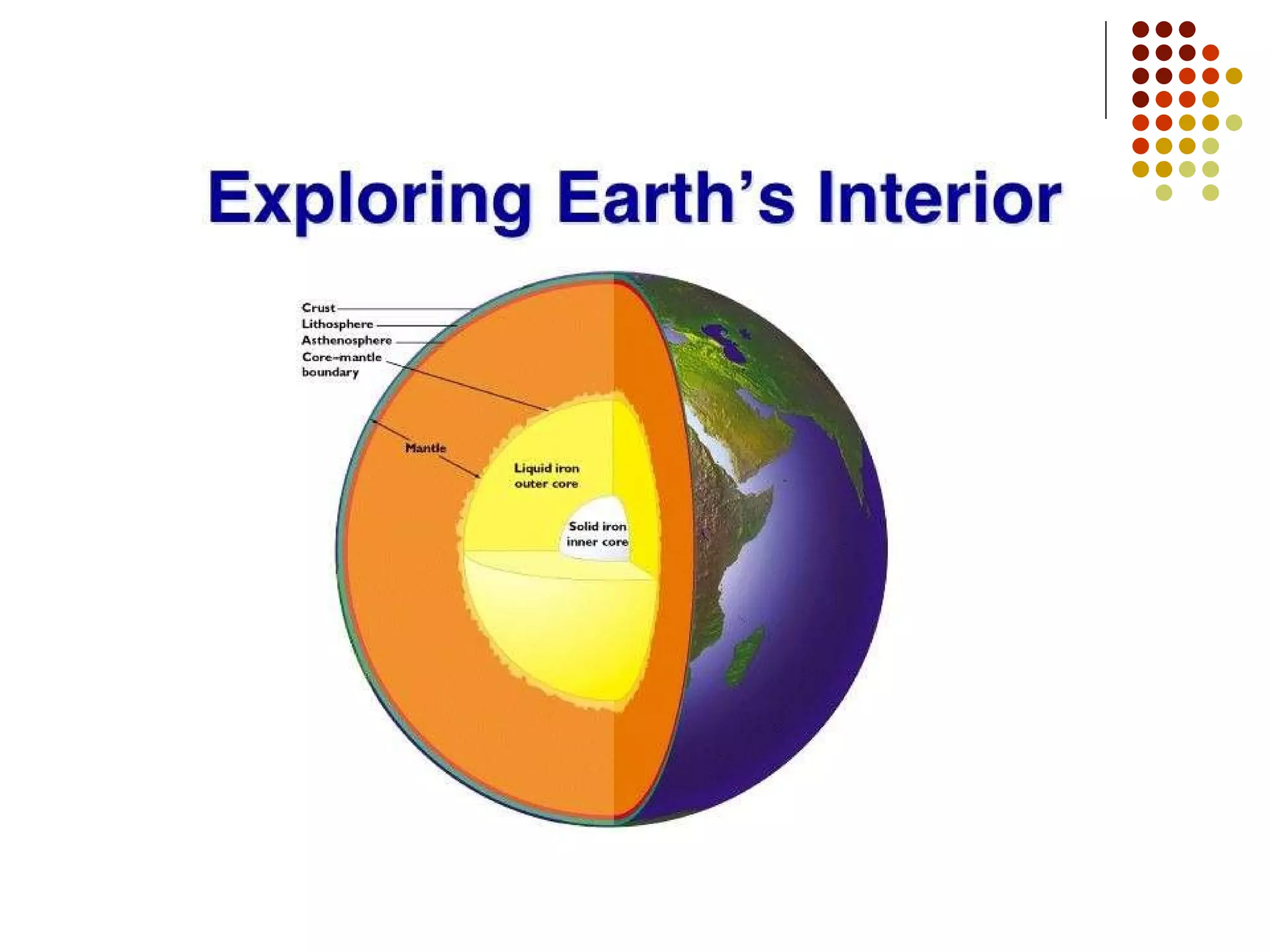 Exploring Earth's Interior

Crust
Lithosphere
Asthenosphere
Core–mantle boundary

Mantle

Liquid iron outer core

Solid iron inner core